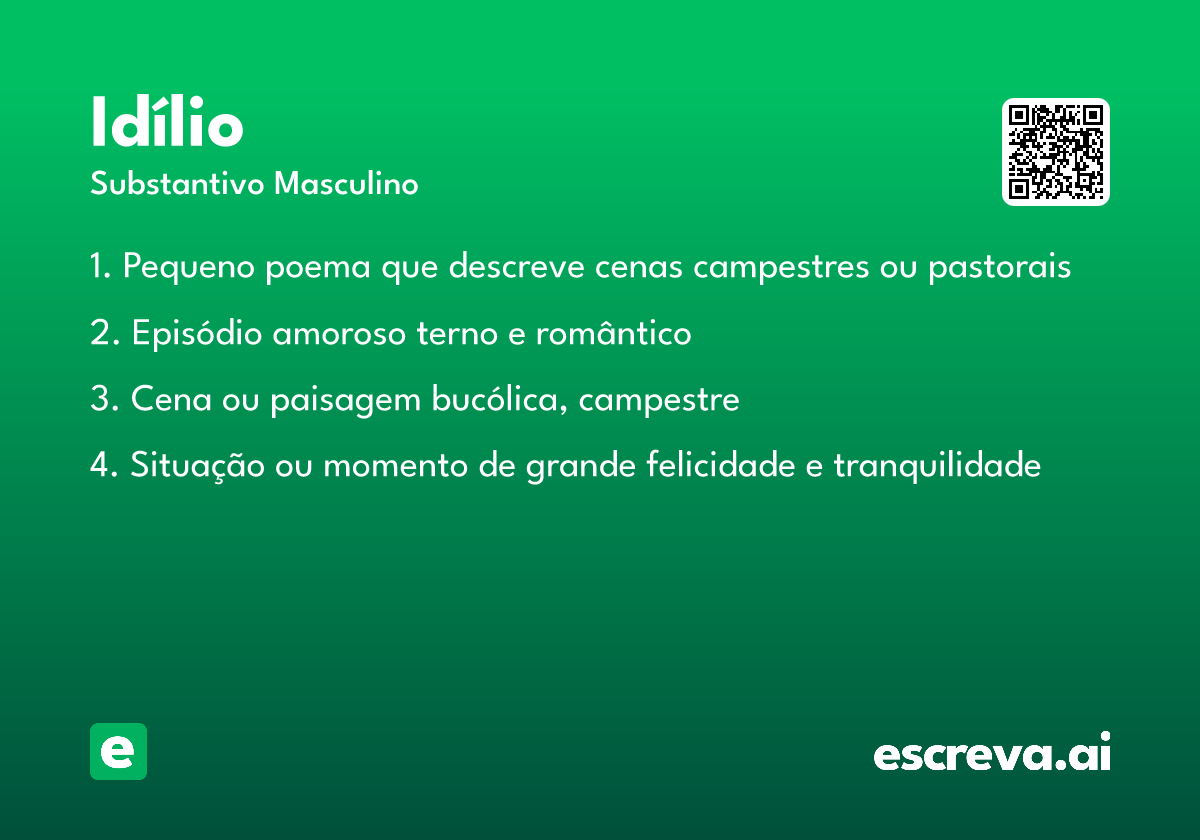 Idílio
Substantivo Masculino

1. Pequeno poema que descreve cenas campestres ou pastorais

2. Episódio amoroso terno e romântico

3. Cena ou paisagem bucólica, campestre

4. Situação ou momento de grande felicidade e tranquilidade

e

escreva.ai